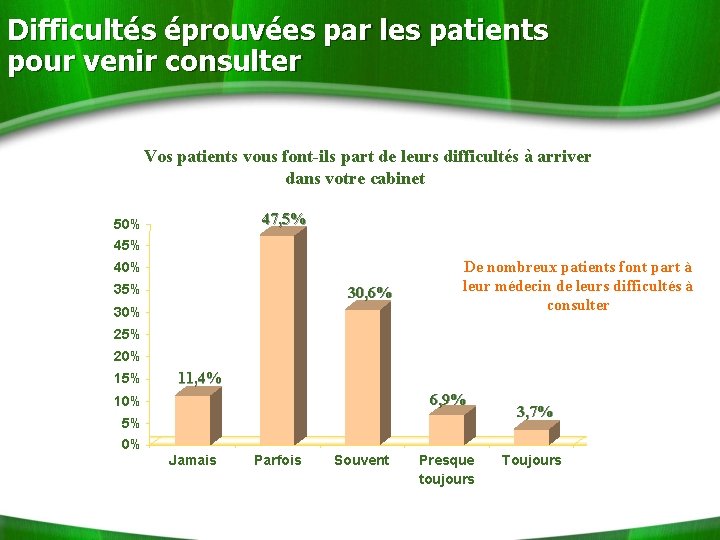 Difficultés éprouvées par les patients pour venir consulter

Vos patients vous font-ils part de leurs difficultés à arriver dans votre cabinet

50%
45%
40%
35%
30%
25%
20%
15%
10%
5%
0%

11,4%
47,5%
30,6%
6,9%
3,7%

Jamais
Parfois
Souvent
Presque toujours
Toujours

De nombreux patients font part à leur médecin de leurs difficultés à consulter